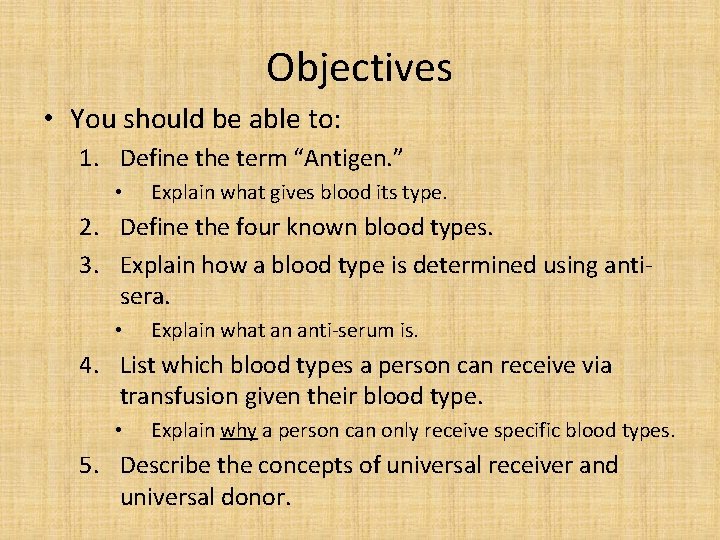 Objectives

• You should be able to:

1. Define the term “Antigen.”
   • Explain what gives blood its type.
2. Define the four known blood types.
3. Explain how a blood type is determined using anti-sera.
   • Explain what an anti-serum is.
4. List which blood types a person can receive via transfusion given their blood type.
   • Explain why a person can only receive specific blood types.
5. Describe the concepts of universal receiver and universal donor.